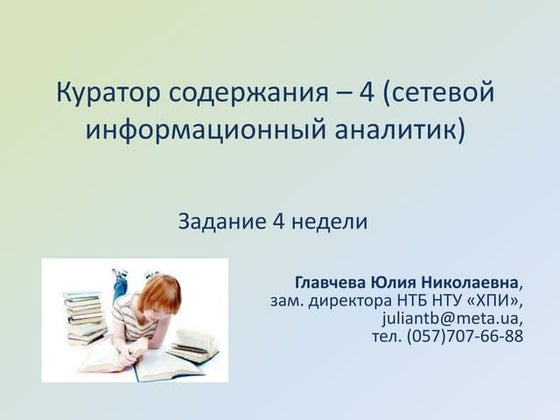 Куратор содержания – 4 (сетевой информационный аналитик)

Задание 4 недели

Главчева Юлия Николаевна,
зам. директора НТБ НТУ «ХПИ»,
juliantb@meta.ua,
тел. (057)707-66-88